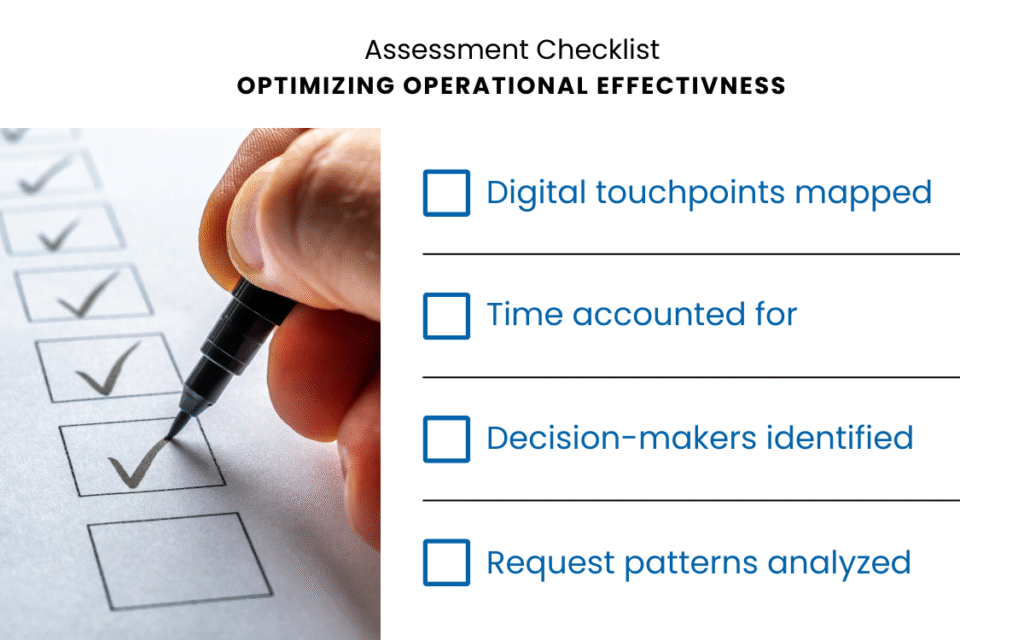 Assessment Checklist
OPTIMIZING OPERATIONAL EFFECTIVNESS

Digital touchpoints mapped

Time accounted for

Decision-makers identified

Request patterns analyzed